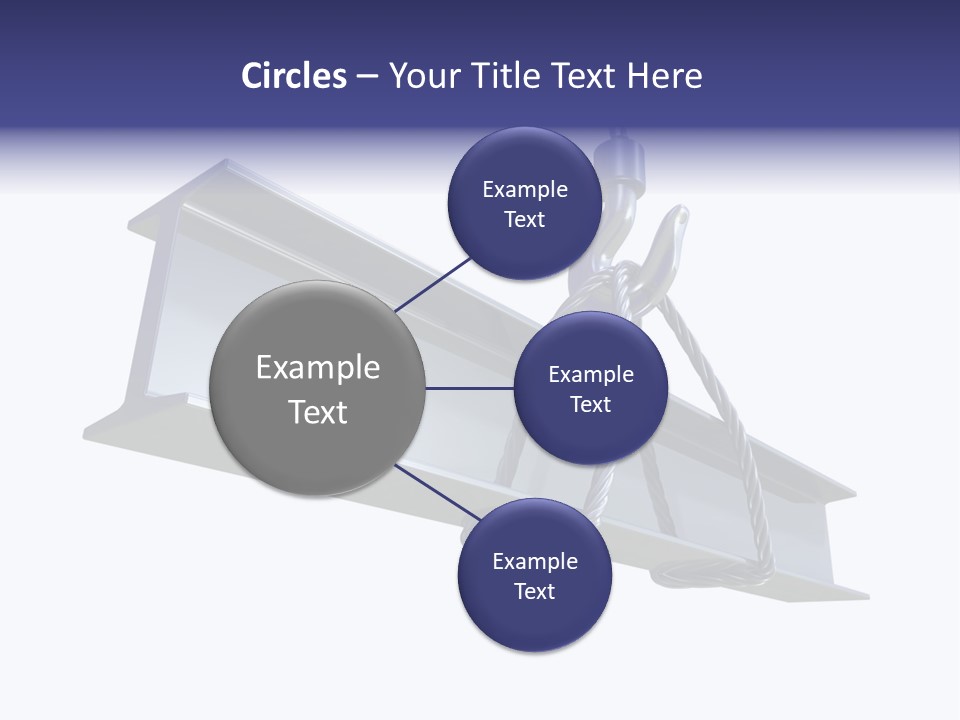 Circles – Your Title Text Here

Example Text

Example Text

Example Text

Example Text